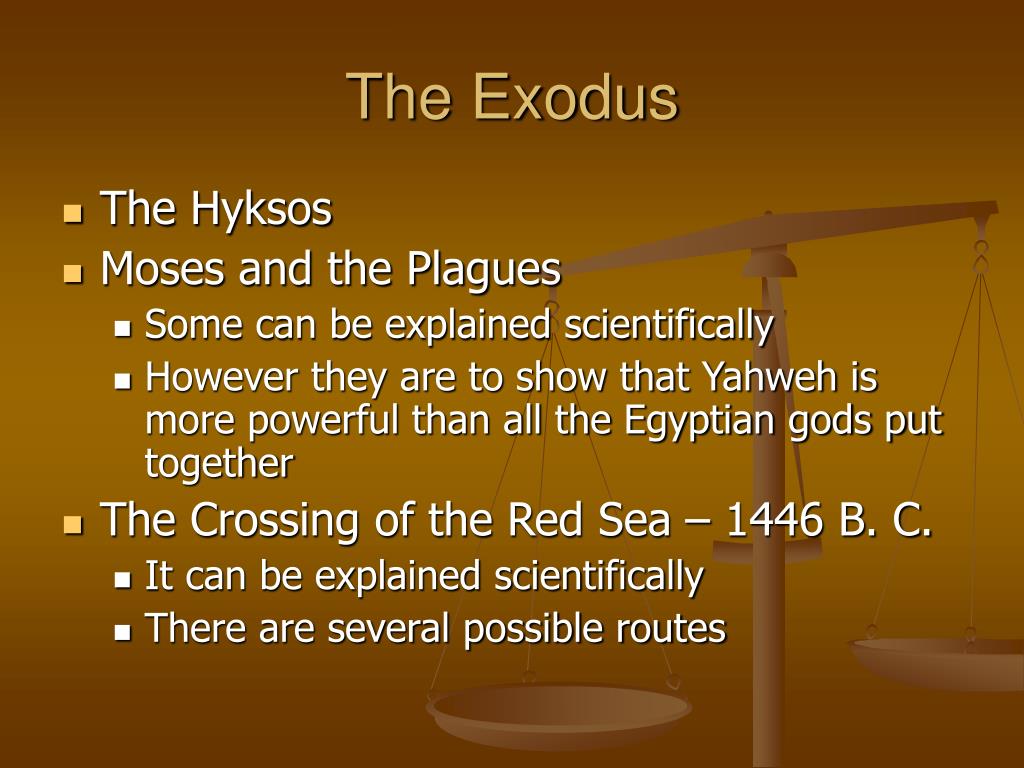 The Exodus

- The Hyksos
- Moses and the Plagues
  - Some can be explained scientifically
  - However they are to show that Yahweh is more powerful than all the Egyptian gods put together
- The Crossing of the Red Sea – 1446 B. C.
  - It can be explained scientifically
  - There are several possible routes